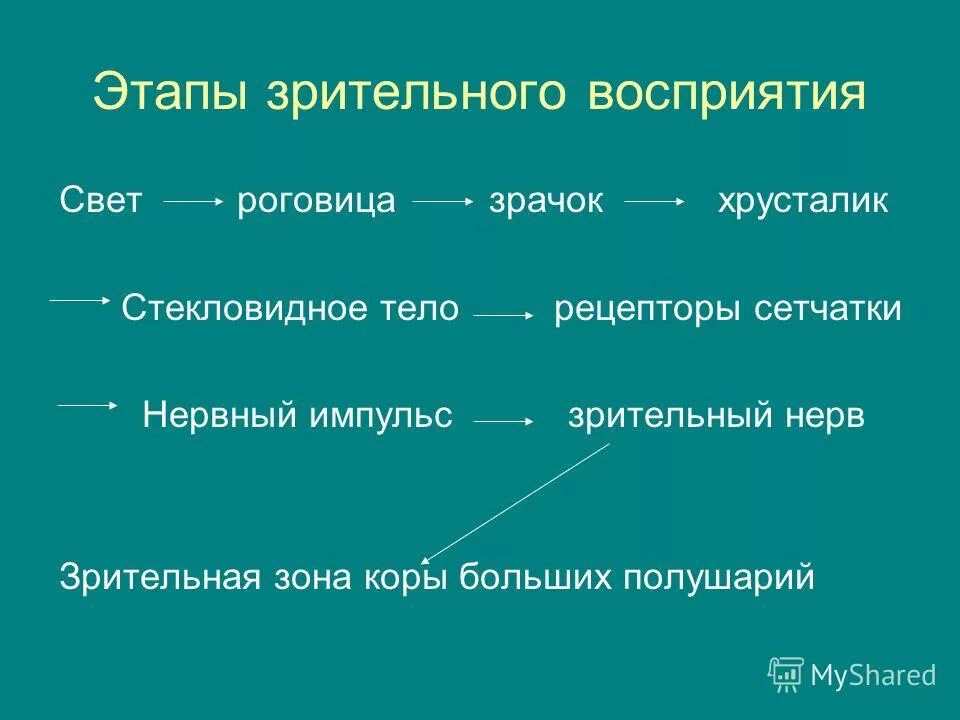 Этапы зрительного восприятия

Свет → роговица → зрачок → хрусталик

→ Стекловидное тело → рецепторы сетчатки

→ Нервный импульс → зрительный нерв

Зрительная зона коры больших полушарий

MyShared